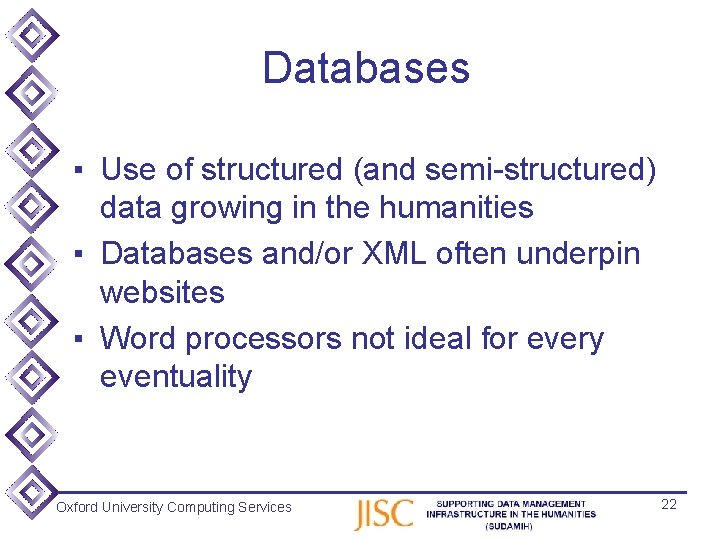 Databases

▪ Use of structured (and semi-structured) data growing in the humanities
▪ Databases and/or XML often underpin websites
▪ Word processors not ideal for every eventuality

Oxford University Computing Services

JISC

SUPPORTING DATA MANAGEMENT INFRASTRUCTURE IN THE HUMANITIES (SUDAMIH)

22